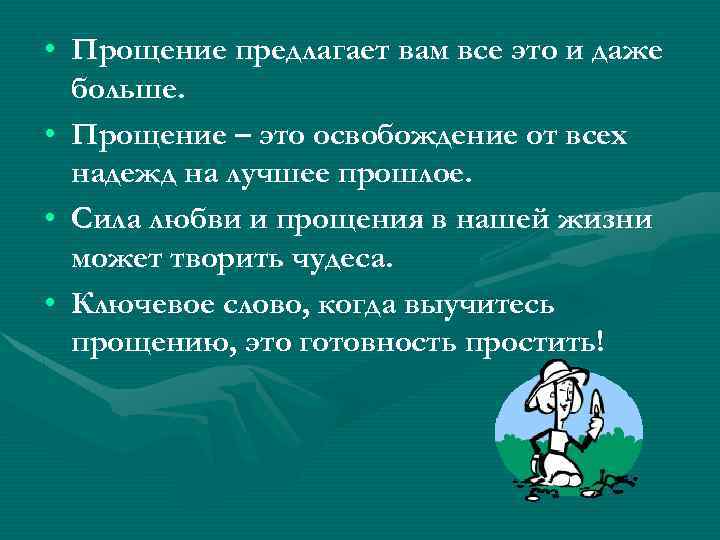 • Прощение предлагает вам все это и даже больше.

• Прощение – это освобождение от всех надежд на лучшее прошлое.

• Сила любви и прощения в нашей жизни может творить чудеса.

• Ключевое слово, когда выучитесь прощению, это готовность простить!